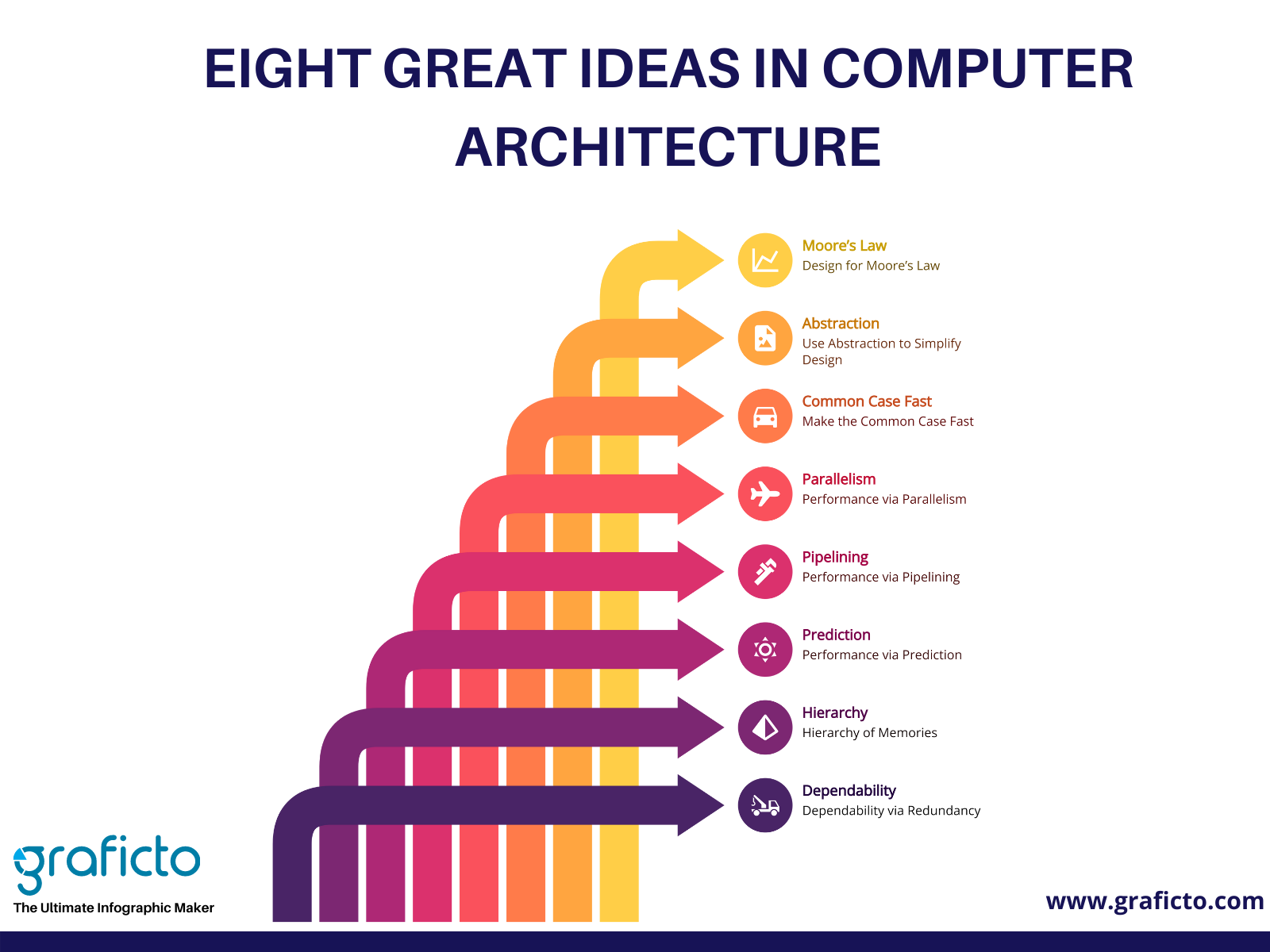 EIGHT GREAT IDEAS IN COMPUTER ARCHITECTURE

Moore's Law
Design for Moore's Law

Abstraction
Use Abstraction to Simplify Design

Common Case Fast
Make the Common Case Fast

Parallelism
Performance via Parallelism

Pipelining
Performance via Pipelining

Prediction
Performance via Prediction

Hierarchy
Hierarchy of Memories

Dependability
Dependability via Redundancy

graficto
The Ultimate Infographic Maker

www.graficto.com